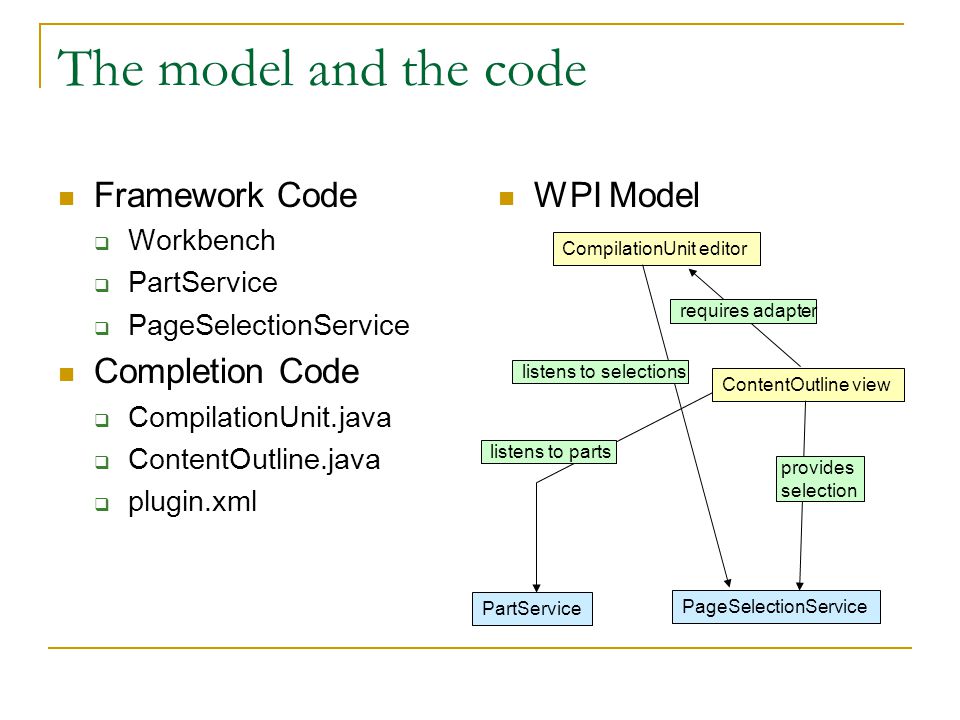 The model and the code

Framework Code
Workbench
PartService
PageSelectionService
Completion Code
CompilationUnit.java
ContentOutline.java
plugin.xml

WPI Model

CompilationUnit editor
requires adapter
listens to selections
ContentOutline view
listens to parts
provides selection
PartService
PageSelectionService